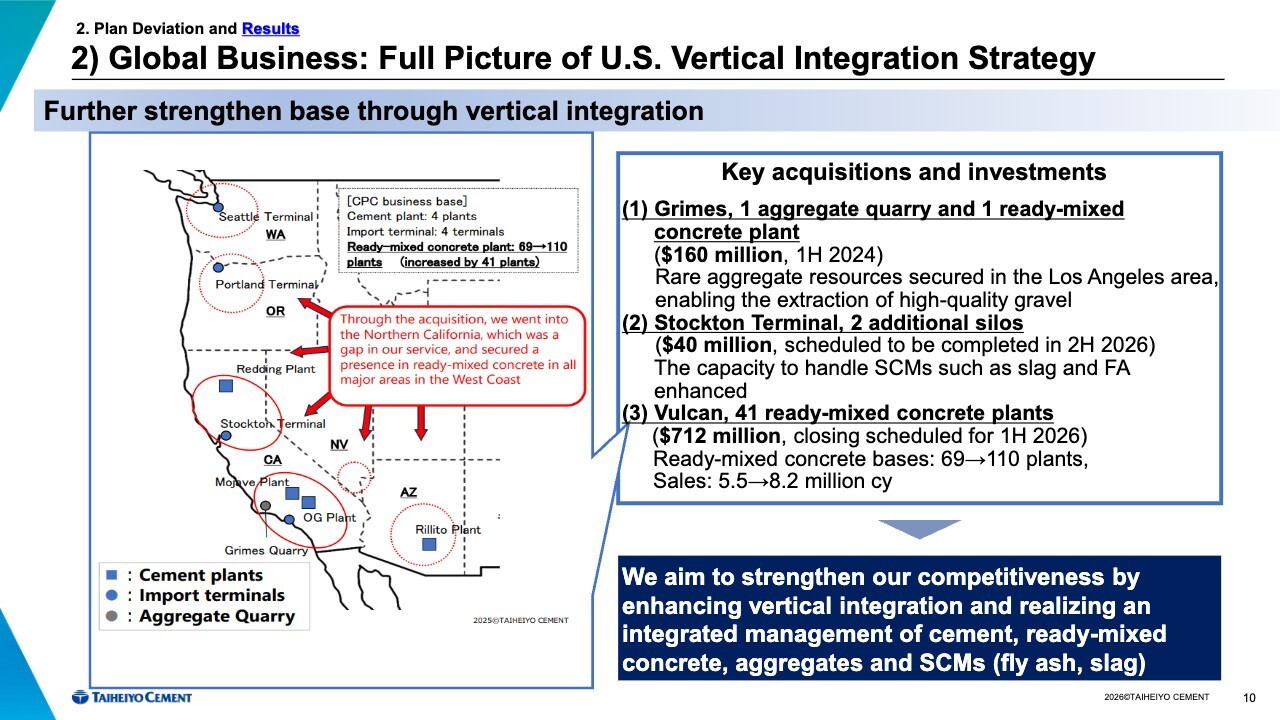 2. Plan Deviation and Results

2) Global Business: Full Picture of U.S. Vertical Integration Strategy

Further strengthen base through vertical integration

Seattle Terminal
WA
Portland Terminal
OR
Redding Plant
Stockton Terminal
CA
NV
Mojave Plant
OG Plant
Grimes Quarry
AZ
Rillito Plant

[CPC business base]
Cement plant: 4 plants
Import terminal: 4 terminals
Ready-mixed concrete plant: 69→110 plants (increased by 41 plants)

Through the acquisition, we went into the Northern California, which was a gap in our service, and secured a presence in ready-mixed concrete in all major areas in the West Coast

■ : Cement plants
● : Import terminals
● : Aggregate Quarry

2025©TAIHEIYO CEMENT

Key acquisitions and investments

(1) Grimes, 1 aggregate quarry and 1 ready-mixed concrete plant
($160 million, 1H 2024)
Rare aggregate resources secured in the Los Angeles area, enabling the extraction of high-quality gravel
(2) Stockton Terminal, 2 additional silos
($40 million, scheduled to be completed in 2H 2026)
The capacity to handle SCMs such as slag and FA enhanced
(3) Vulcan, 41 ready-mixed concrete plants
($712 million, closing scheduled for 1H 2026)
Ready-mixed concrete bases: 69→110 plants,
Sales: 5.5→8.2 million cy

We aim to strengthen our competitiveness by enhancing vertical integration and realizing an integrated management of cement, ready-mixed concrete, aggregates and SCMs (fly ash, slag)

TAIHEIYO CEMENT

2026©TAIHEIYO CEMENT

10